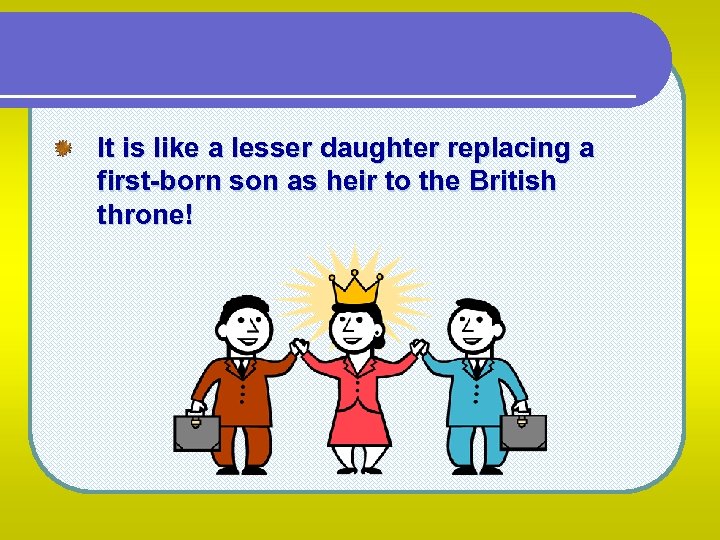 It is like a lesser daughter replacing a first-born son as heir to the British throne!